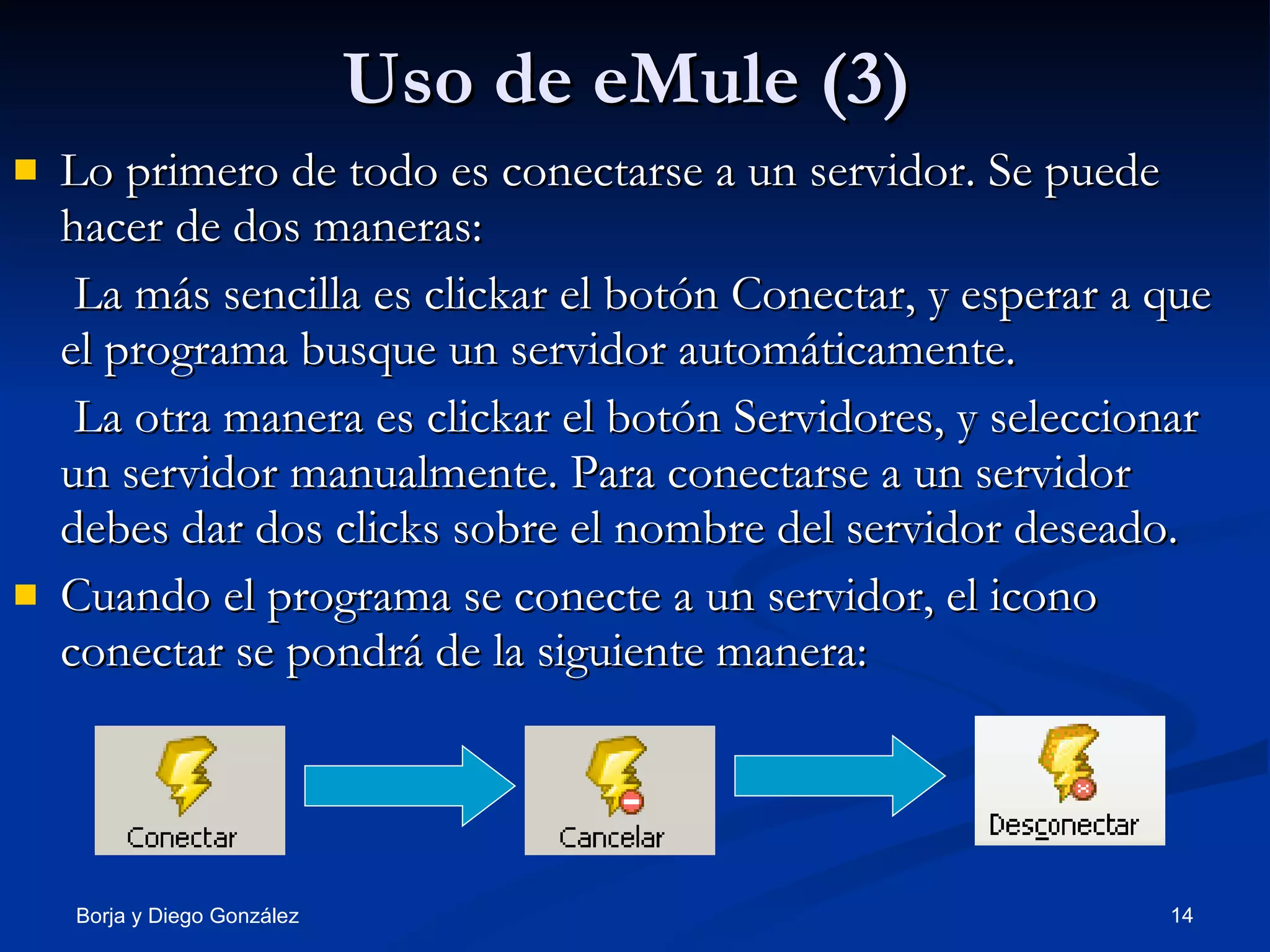 Uso de eMule (3)

Lo primero de todo es conectarse a un servidor. Se puede hacer de dos maneras:

La más sencilla es clickar el botón Conectar, y esperar a que el programa busque un servidor automáticamente.

La otra manera es clickar el botón Servidores, y seleccionar un servidor manualmente. Para conectarse a un servidor debes dar dos clicks sobre el nombre del servidor deseado.

Cuando el programa se conecte a un servidor, el icono conectar se pondrá de la siguiente manera:

Conectar

Cancelar

Desconectar

Borja y Diego González

14